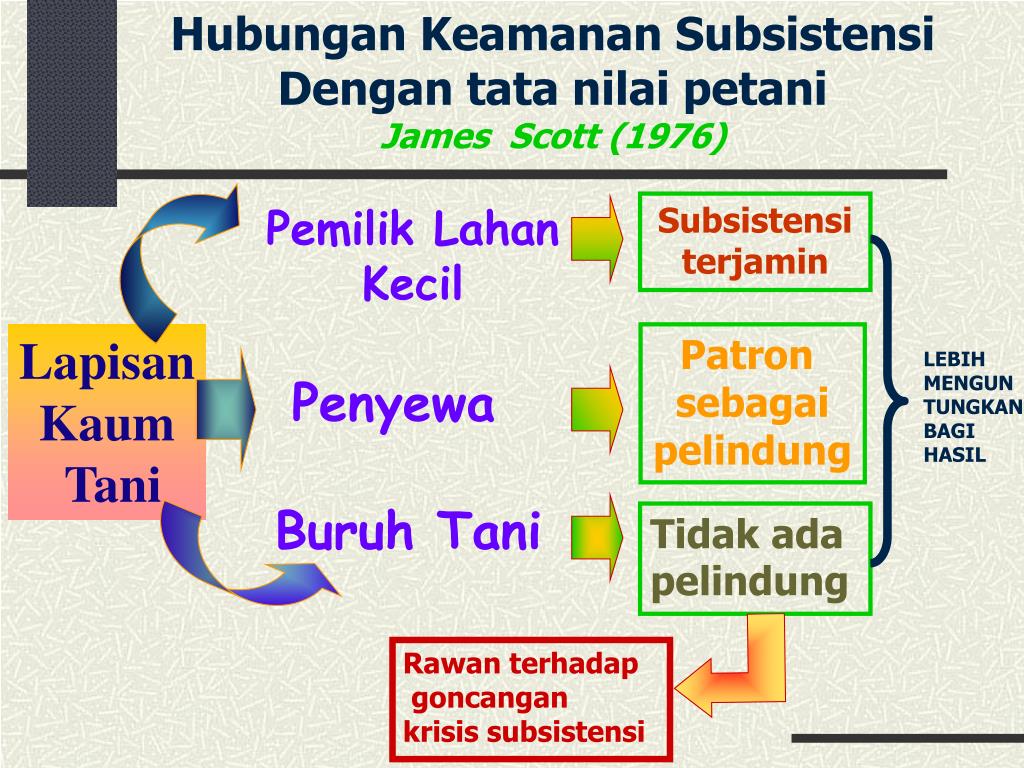 Hubungan Keamanan Subsistensi Dengan tata nilai petani
James Scott (1976)

Lapisan Kaum Tani

Pemilik Lahan Kecil

Penyewa

Buruh Tani

Subsistensi terjamin

Patron sebagai pelindung

Tidak ada pelindung

LEBIH MENGUN TUNGKAN BAGI HASIL

Rawan terhadap goncangan krisis subsistensi